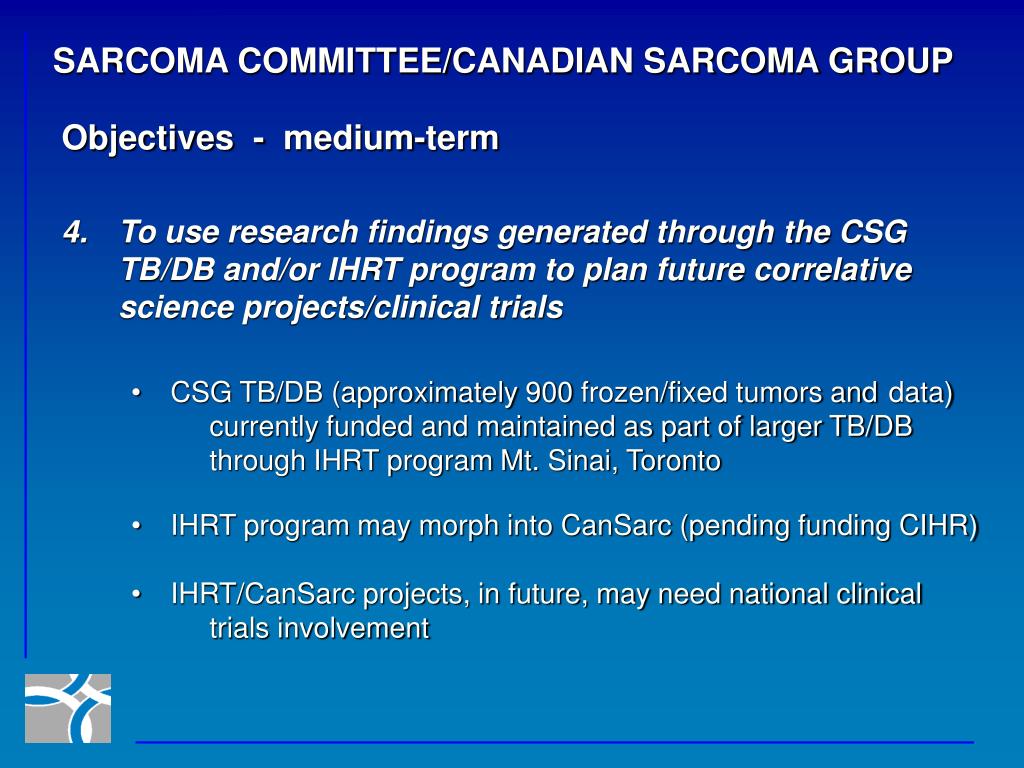 SARCOMA COMMITTEE/CANADIAN SARCOMA GROUP

Objectives - medium-term

4. To use research findings generated through the CSG TB/DB and/or IHRT program to plan future correlative science projects/clinical trials

• CSG TB/DB (approximately 900 frozen/fixed tumors and data) currently funded and maintained as part of larger TB/DB through IHRT program Mt. Sinai, Toronto

• IHRT program may morph into CanSarc (pending funding CIHR)

• IHRT/CanSarc projects, in future, may need national clinical trials involvement